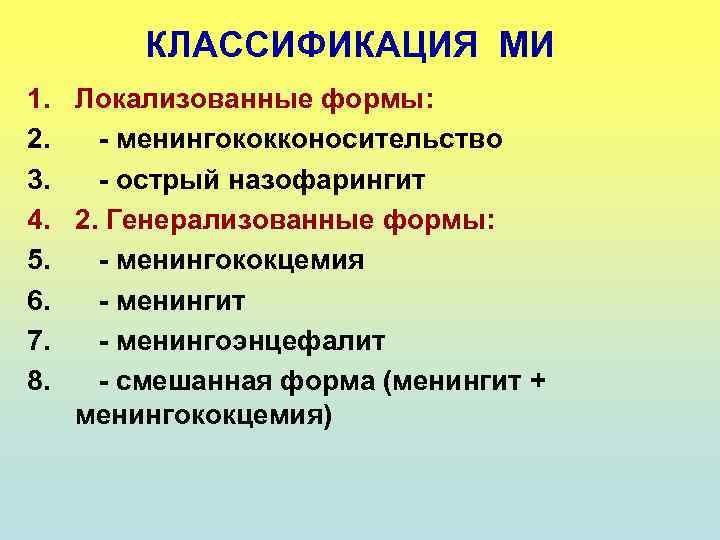 КЛАССИФИКАЦИЯ МИ

1. Локализованные формы:
2. - менингококконосительство
3. - острый назофарингит
4. 2. Генерализованные формы:
5. - менингококцемия
6. - менингит
7. - менингоэнцефалит
8. - смешанная форма (менингит + менингококцемия)